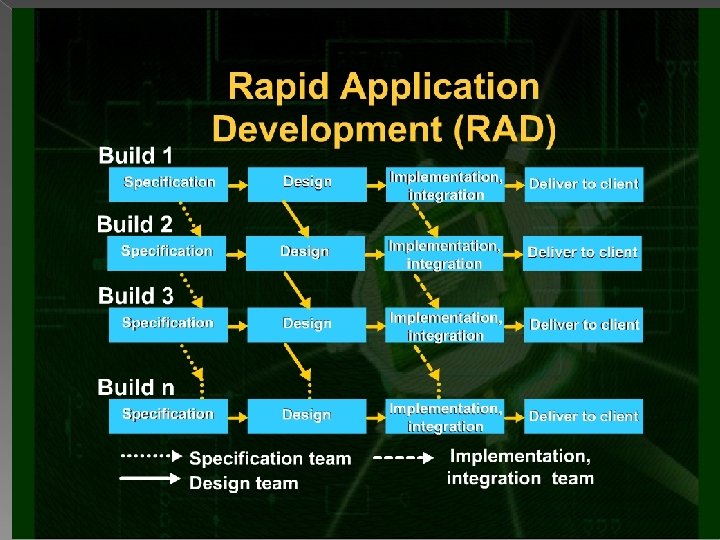 Rapid Application Development (RAD)

Build 1
Specification
Design
Implementation, integration
Deliver to client

Build 2
Specification
Design
Implementation, integration
Deliver to client

Build 3
Specification
Design
Implementation, integration
Deliver to client

Build n
Specification
Design
Implementation, integration
Deliver to client

Specification team
Design team
Implementation, integration team